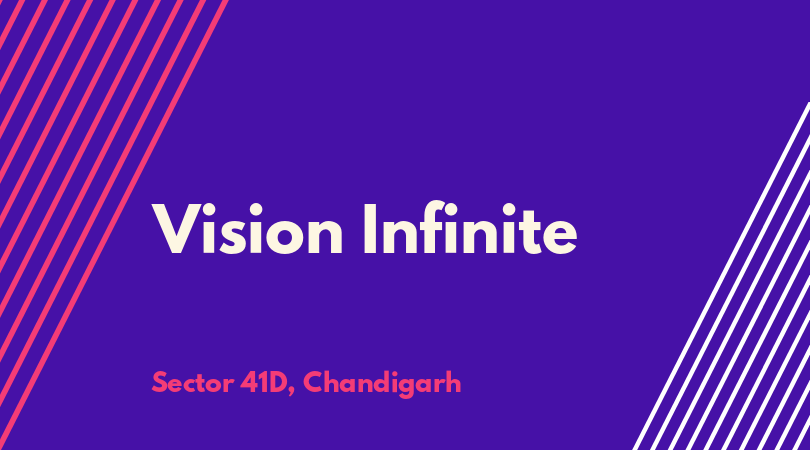 Vision Infinite

Sector 41D, Chandigarh